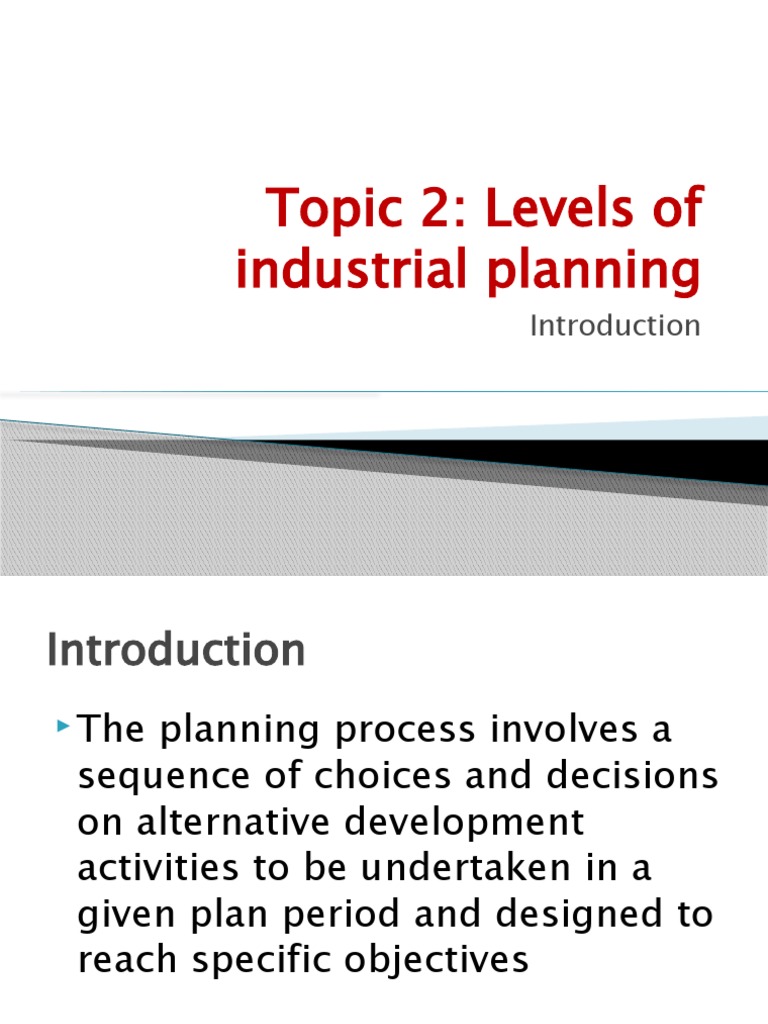 Topic 2: Levels of industrial planning

Introduction

Introduction

The planning process involves a sequence of choices and decisions on alternative development activities to be undertaken in a given plan period and designed to reach specific objectives